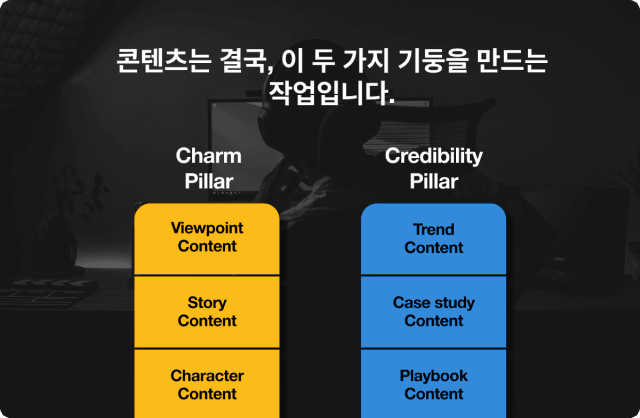 콘텐츠는 결국, 이 두 가지 기둥을 만드는 작업입니다.

Charm Pillar

Viewpoint Content

Story Content

Character Content

Credibility Pillar

Trend Content

Case study Content

Playbook Content